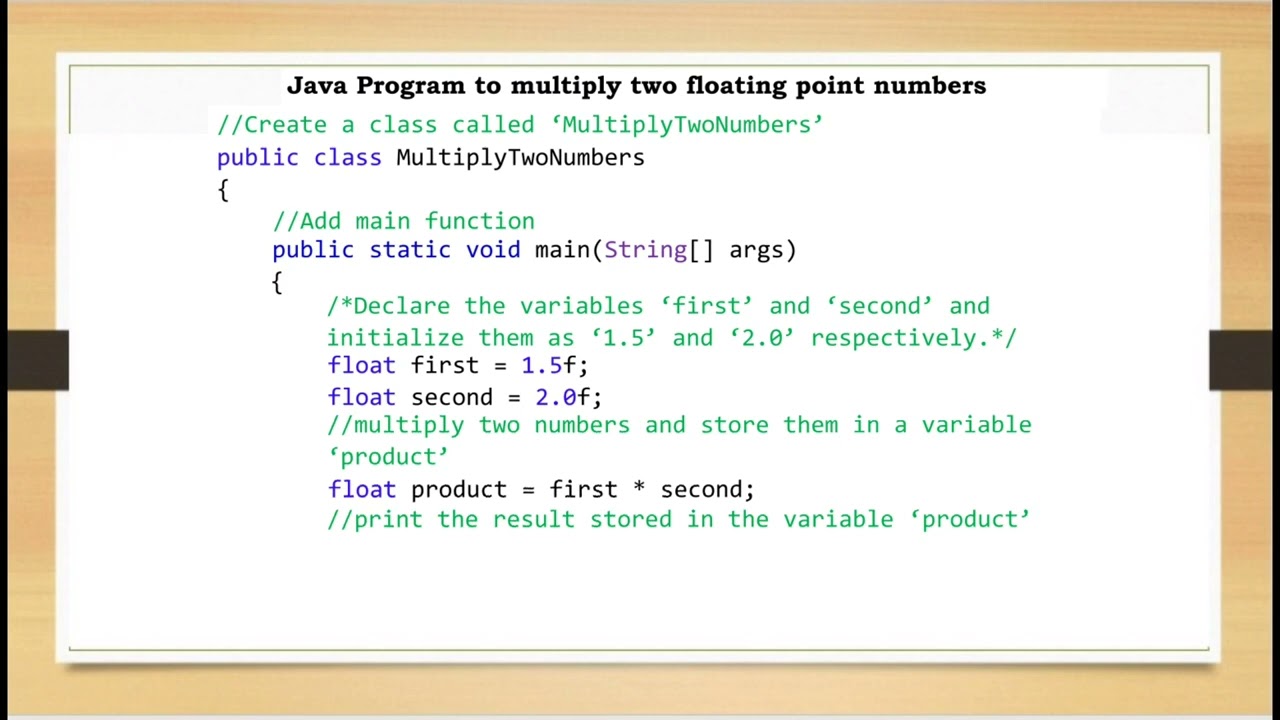 Java Program to multiply two floating point numbers

//Create a class called ‘MultiplyTwoNumbers’
public class MultiplyTwoNumbers
{
    //Add main function
    public static void main(String[] args)
    {
        /*Declare the variables ‘first’ and ‘second’ and initialize them as ‘1.5’ and ‘2.0’ respectively.*/
        float first = 1.5f;
        float second = 2.0f;
        //multiply two numbers and store them in a variable ‘product’
        float product = first * second;
        //print the result stored in the variable ‘product’